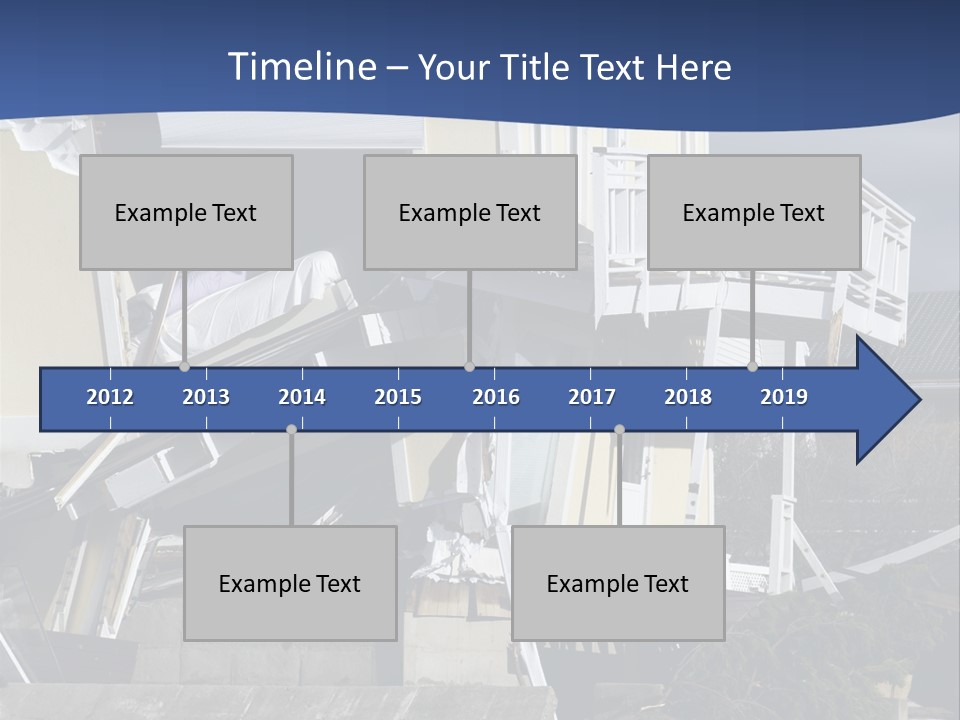 Timeline – Your Title Text Here

Example Text

Example Text

Example Text

2012 2013 2014 2015 2016 2017 2018 2019

Example Text

Example Text